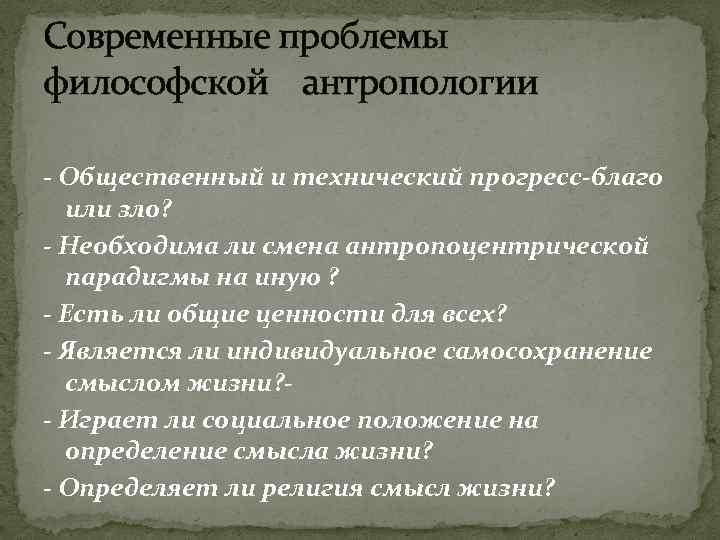 Современные проблемы философской антропологии

- Общественный и технический прогресс-благо или зло?
- Необходима ли смена антропоцентрической парадигмы на иную ?
- Есть ли общие ценности для всех?
- Является ли индивидуальное самосохранение смыслом жизни?-
- Играет ли социальное положение на определение смысла жизни?
- Определяет ли религия смысл жизни?